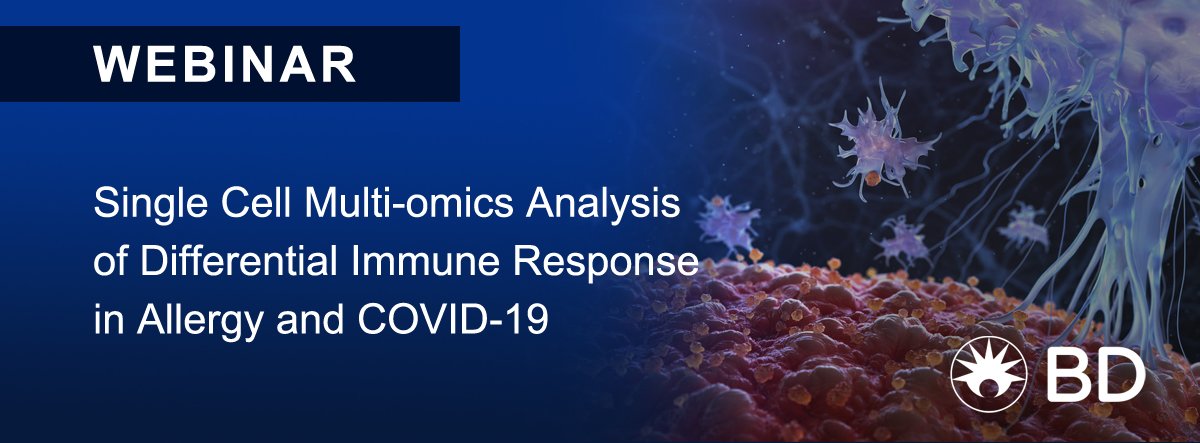 WEBINAR

Single Cell Multi-omics Analysis of Differential Immune Response in Allergy and COVID-19

BD